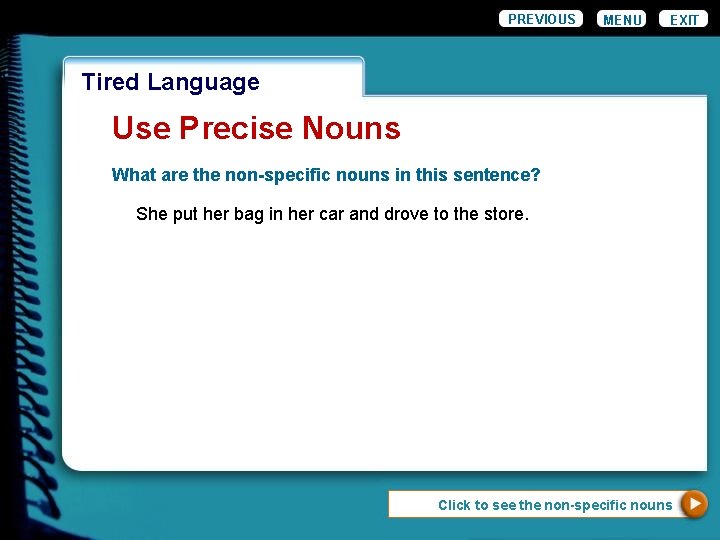 PREVIOUS MENU EXIT

Tired Language

Use Precise Nouns

What are the non-specific nouns in this sentence?

She put her bag in her car and drove to the store.

Click to see the non-specific nouns